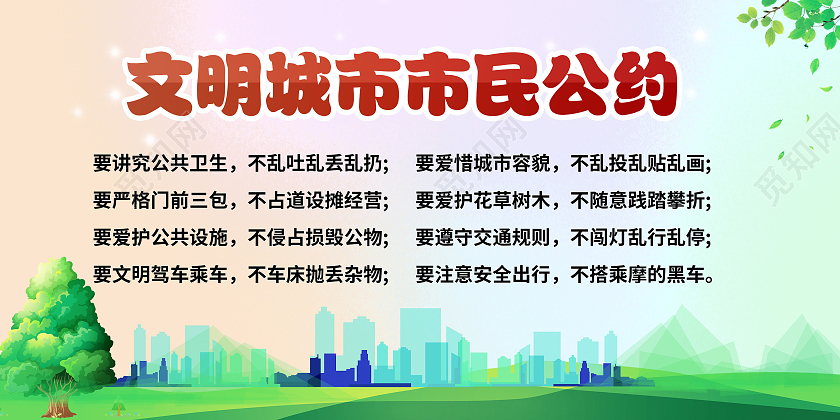 文明城市市民公约

要讲究公共卫生，不乱吐乱丢乱扔；
要严格门前三包，不占道设摊经营；
要爱护公共设施，不侵占损毁公物；
要文明驾车乘车，不车床抛丢杂物；

要爱惜城市容貌，不乱投乱贴乱画；
要爱护花草树木，不随意践踏攀折；
要遵守交通规则，不闯灯乱行乱停；
要注意安全出行，不搭乘摩的黑车。

觅知网